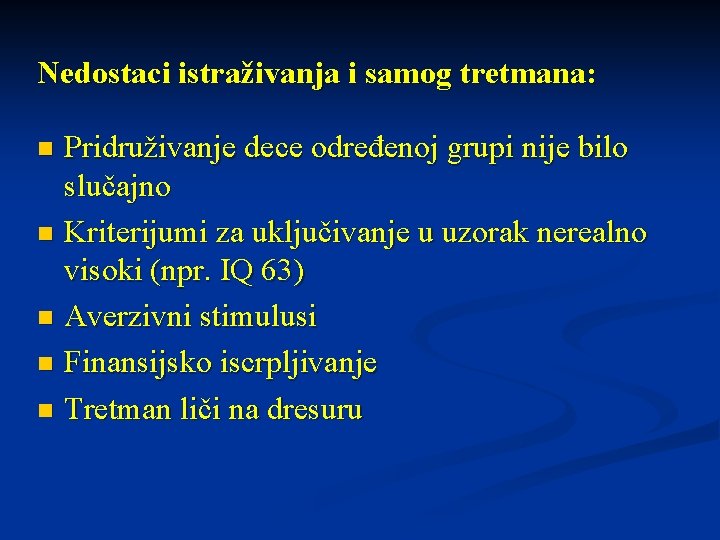 Nedostaci istraživanja i samog tretmana:

- Pridruživanje dece određenoj grupi nije bilo slučajno
- Kriterijumi za uključivanje u uzorak nerealno visoki (npr. IQ 63)
- Averzivni stimulusi
- Finansijsko iscrpljivanje
- Tretman liči na dresuru